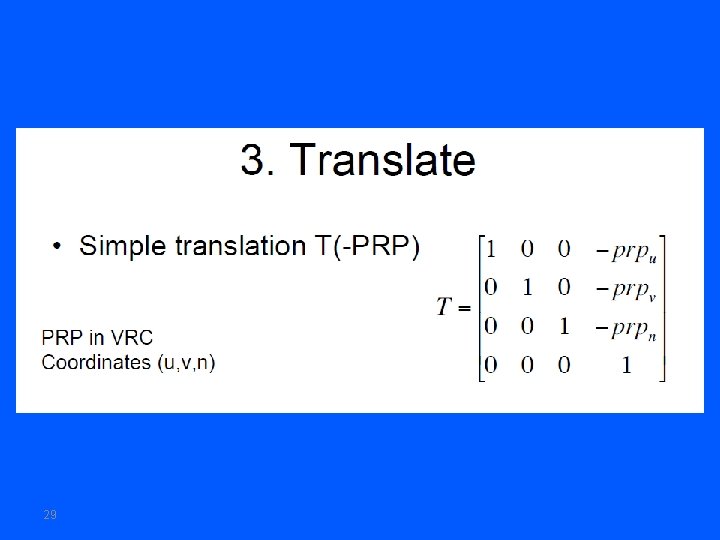 3. Translate

• Simple translation T(-PRP)

$T = \begin{bmatrix} 1 & 0 & 0 & -prp_u \\ 0 & 1 & 0 & -prp_v \\ 0 & 0 & 1 & -prp_n \\ 0 & 0 & 0 & 1 \end{bmatrix}$

PRP in VRC
Coordinates (u,v,n)

29